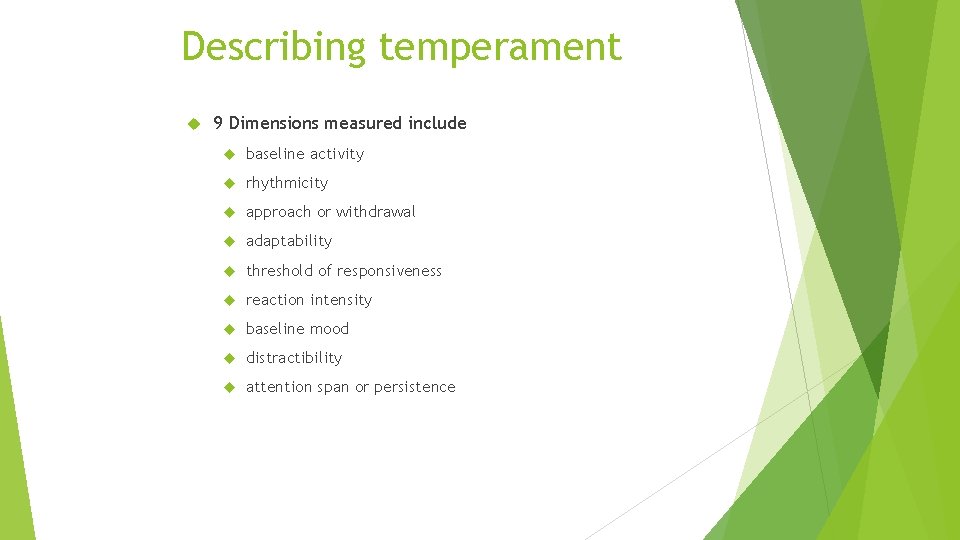 Describing temperament

9 Dimensions measured include

baseline activity

rhythmicity

approach or withdrawal

adaptability

threshold of responsiveness

reaction intensity

baseline mood

distractibility

attention span or persistence